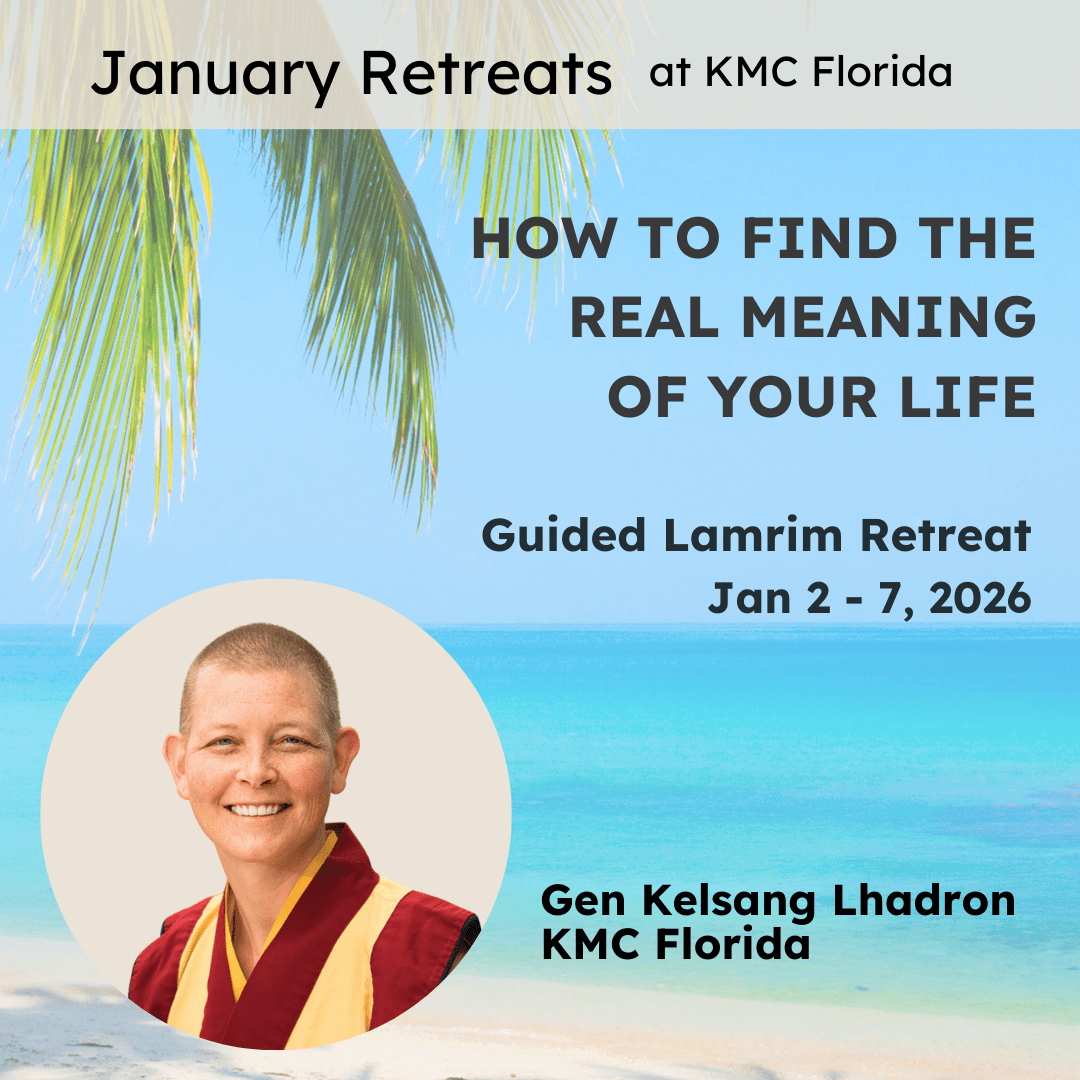 January Retreats at KMC Florida

HOW TO FIND THE REAL MEANING OF YOUR LIFE

Guided Lamrim Retreat
Jan 2 - 7, 2026

Gen Kelsang Lhadron
KMC Florida